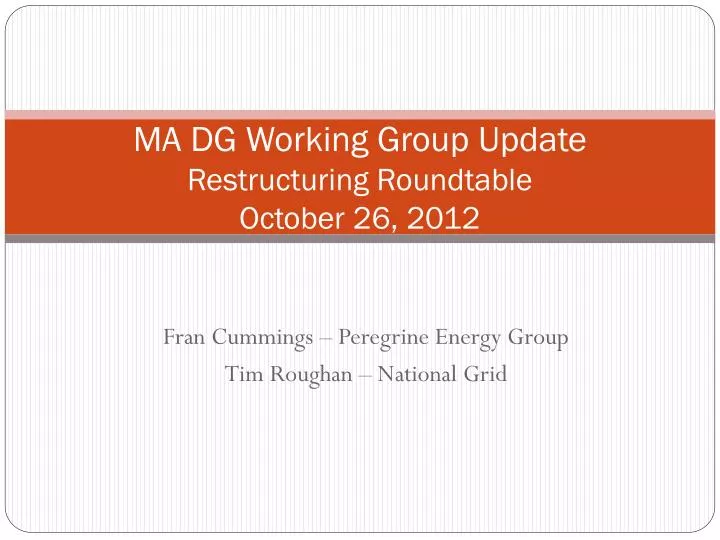 MA DG Working Group Update
Restructuring Roundtable
October 26, 2012

Fran Cummings – Peregrine Energy Group
Tim Roughan – National Grid